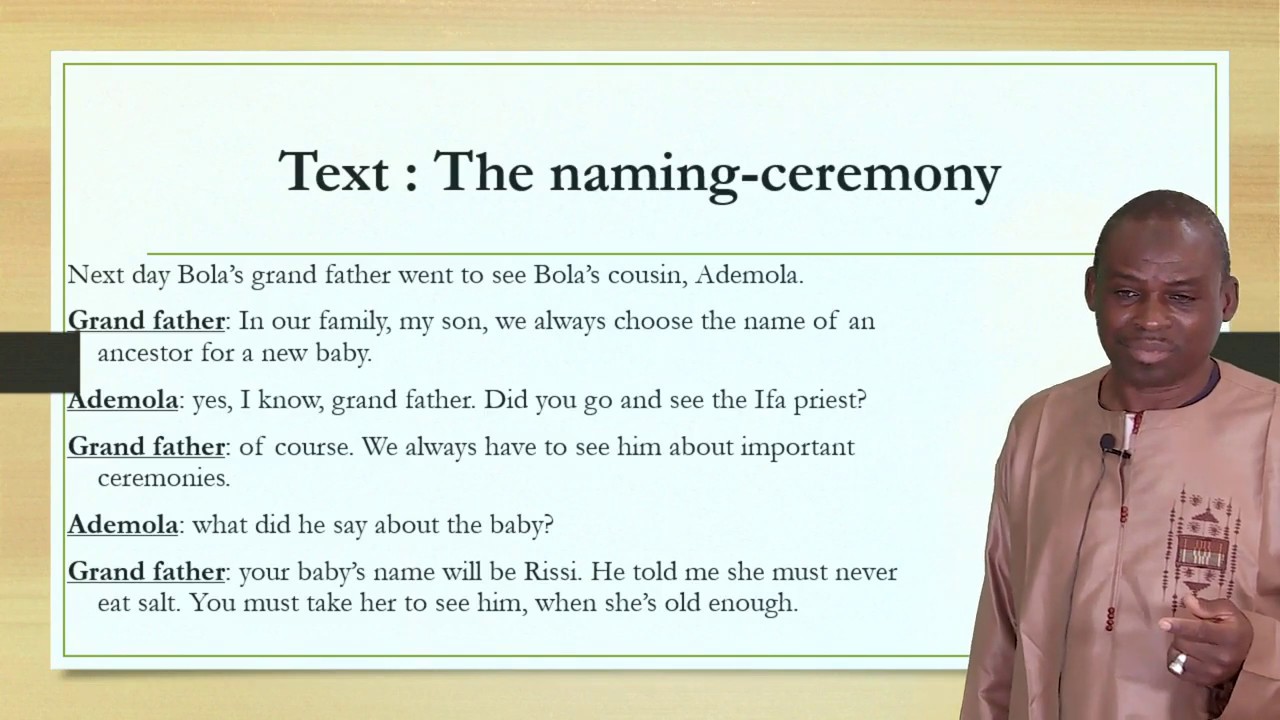 Text : The naming-ceremony

Next day Bola's grand father went to see Bola's cousin, Ademola.

Grand father: In our family, my son, we always choose the name of an ancestor for a new baby.

Ademola: yes, I know, grand father. Did you go and see the Ifa priest?

Grand father: of course. We always have to see him about important ceremonies.

Ademola: what did he say about the baby?

Grand father: your baby's name will be Rissi. He told me she must never eat salt. You must take her to see him, when she's old enough.